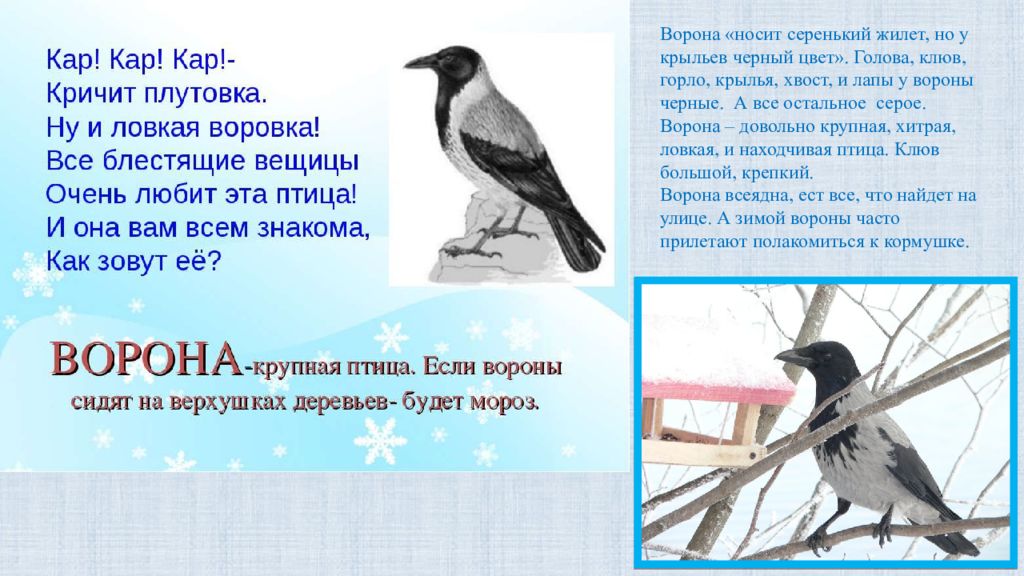 Кар! Кар! Кар!-
Кричит плутовка.
Ну и ловкая воровка!
Все блестящие вещицы
Очень любит эта птица!
И она вам всем знакома,
Как зовут её?

ВОРОНА-крупная птица. Если вороны сидят на верхушках деревьев- будет мороз.

Ворона «носит серенький жилет, но у крыльев черный цвет». Голова, клюв, горло, крылья, хвост, и лапы у вороны черные. А все остальное серое. Ворона – довольно крупная, хитрая, ловкая, и находчивая птица. Клюв большой, крепкий.
Ворона всеядна, ест все, что найдет на улице. А зимой вороны часто прилетают полакомиться к кормушке.